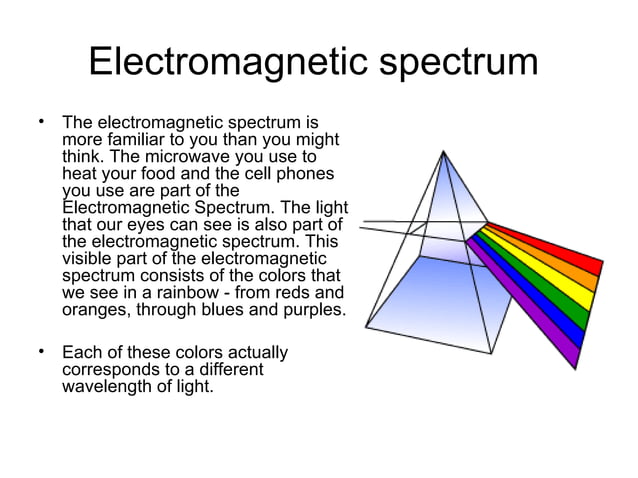 Electromagnetic spectrum

• The electromagnetic spectrum is more familiar to you than you might think. The microwave you use to heat your food and the cell phones you use are part of the Electromagnetic Spectrum. The light that our eyes can see is also part of the electromagnetic spectrum. This visible part of the electromagnetic spectrum consists of the colors that we see in a rainbow - from reds and oranges, through blues and purples.

• Each of these colors actually corresponds to a different wavelength of light.